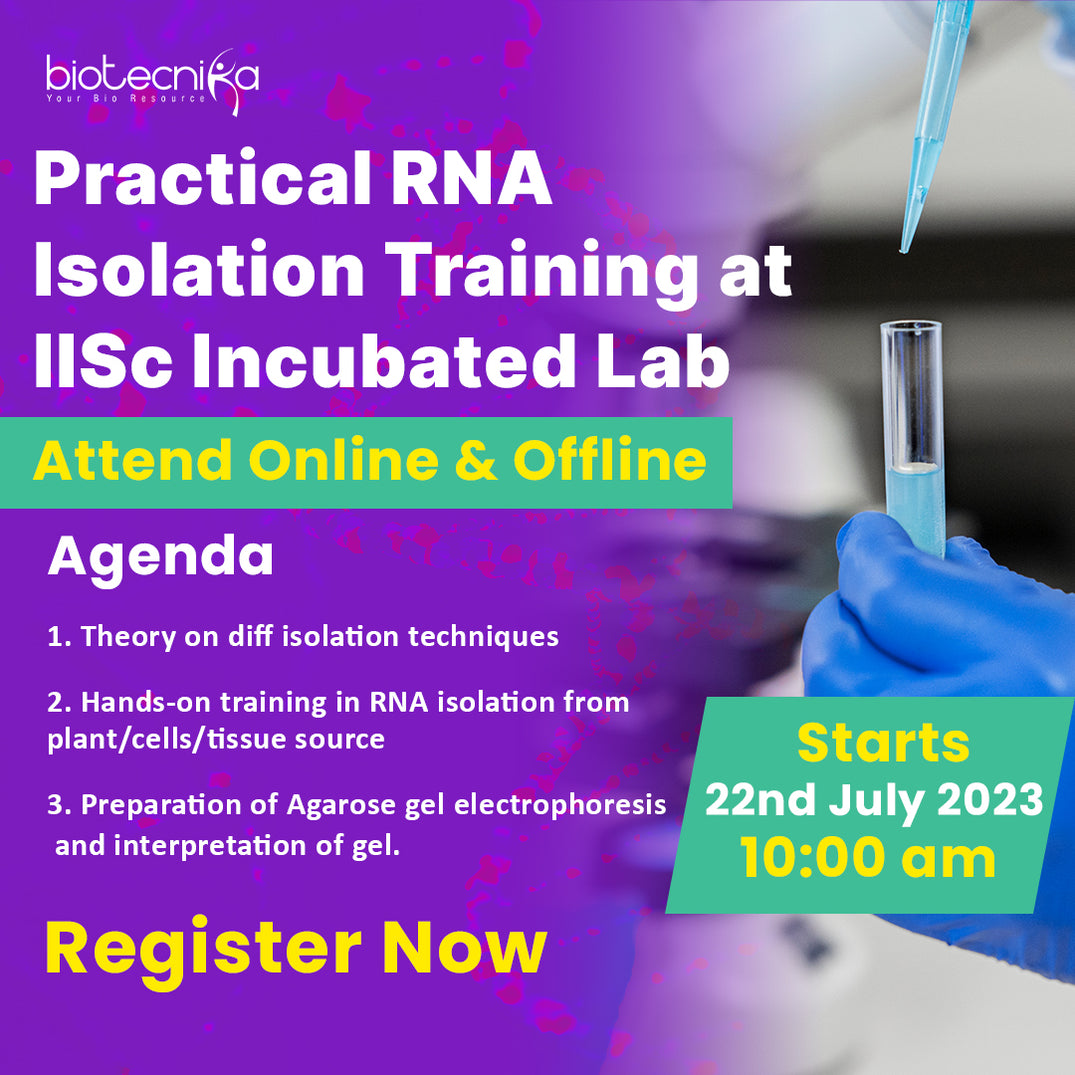 biotecnika
Your Bio Resource

Practical RNA Isolation Training at IISc Incubated Lab

Attend Online & Offline

Agenda

1. Theory on diff isolation techniques

2. Hands-on training in RNA isolation from plant/cells/tissue source

3. Preparation of Agarose gel electrophoresis and interpretation of gel.

Starts
22nd July 2023
10:00 am

Register Now